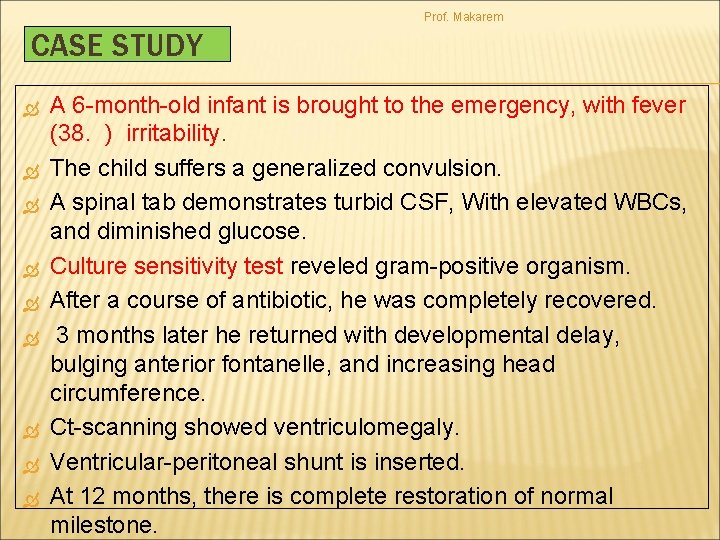 Prof. Makarem

CASE STUDY

A 6-month-old infant is brought to the emergency, with fever (38. ) irritability.

The child suffers a generalized convulsion.

A spinal tab demonstrates turbid CSF, With elevated WBCs, and diminished glucose.

Culture sensitivity test reveled gram-positive organism.

After a course of antibiotic, he was completely recovered.

3 months later he returned with developmental delay, bulging anterior fontanelle, and increasing head circumference.

Ct-scanning showed ventriculomegaly.

Ventricular-peritoneal shunt is inserted.

At 12 months, there is complete restoration of normal milestone.